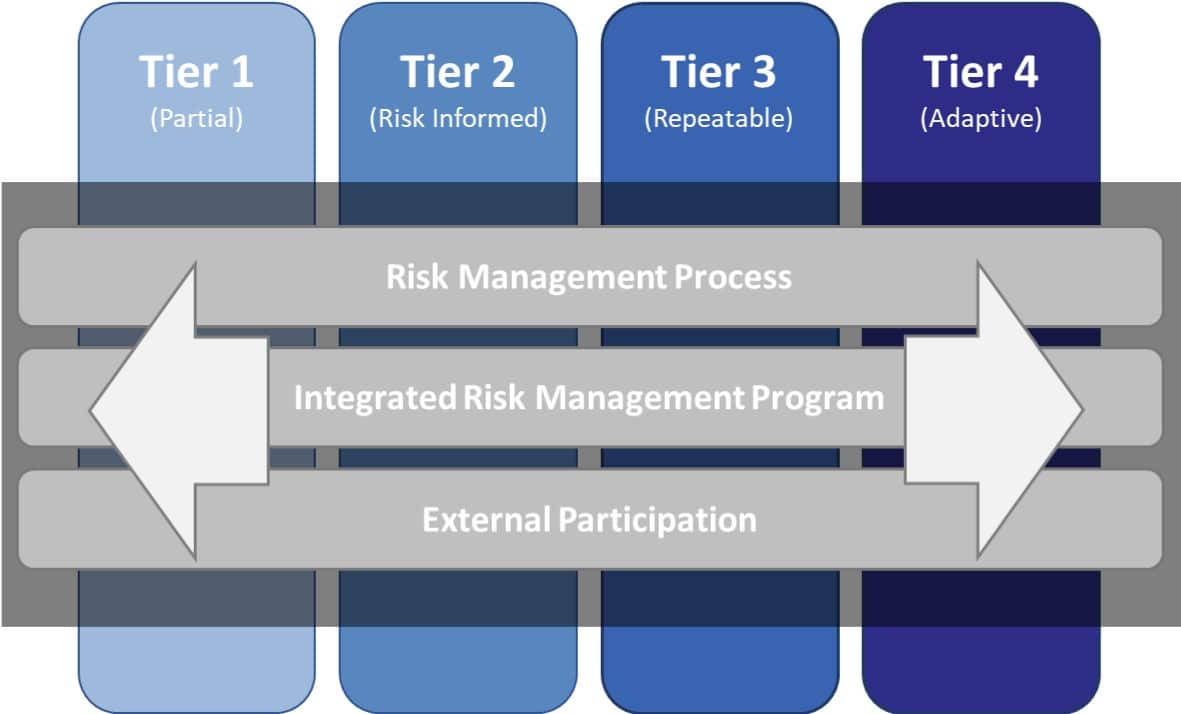 Tier 1
(Partial)

Tier 2
(Risk Informed)

Tier 3
(Repeatable)

Tier 4
(Adaptive)

Risk Management Process

Integrated Risk Management Program

External Participation